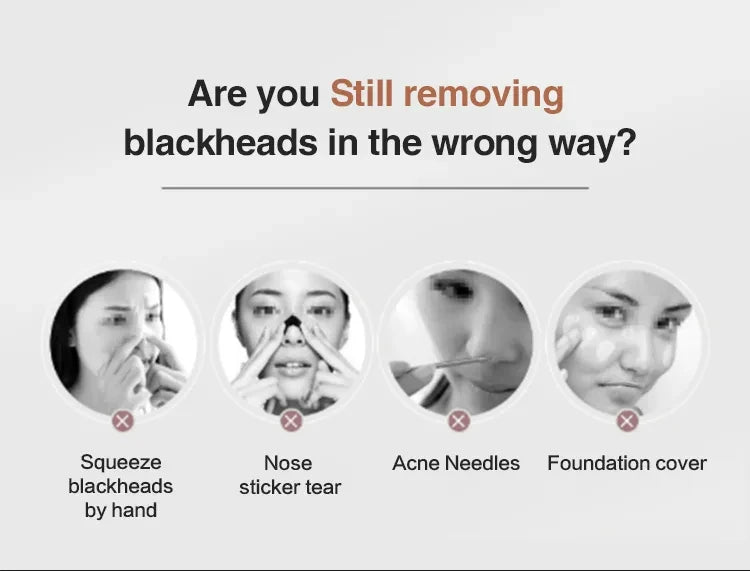 Are you Still removing blackheads in the wrong way?

Squeeze blackheads by hand

Nose sticker tear

Acne Needles

Foundation cover